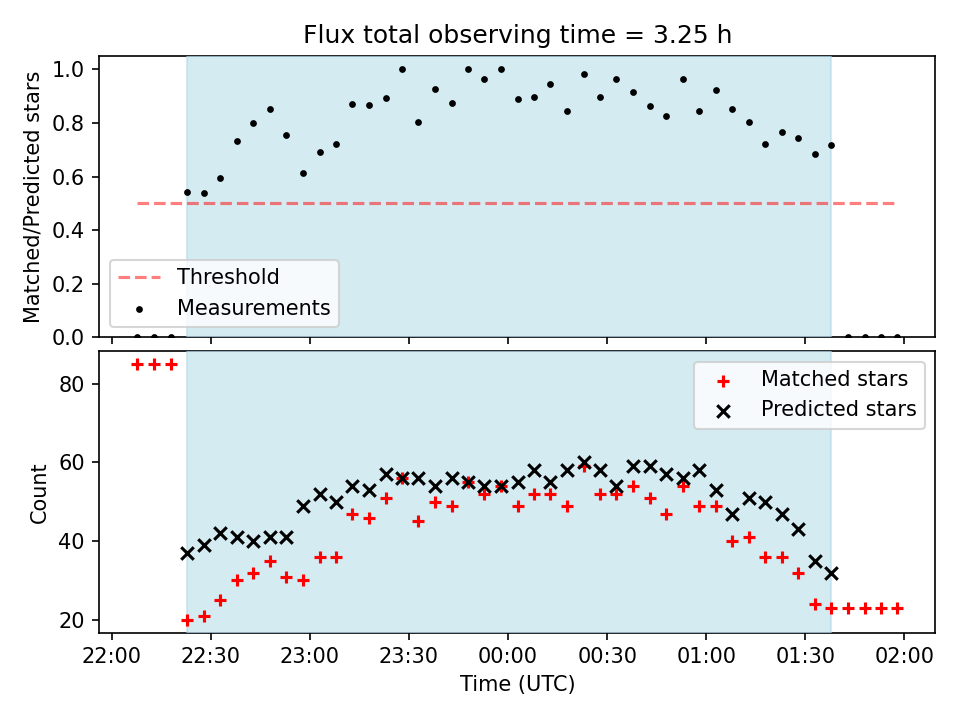 Flux total observing time = 3.25 h

Matched/Predicted stars

1.0
0.8
0.6
0.4
0.2
0.0

Threshold
Measurements

Count

80
60
40
20

Matched stars
Predicted stars

22:00 22:30 23:00 23:30 00:00 00:30 01:00 01:30 02:00

Time (UTC)